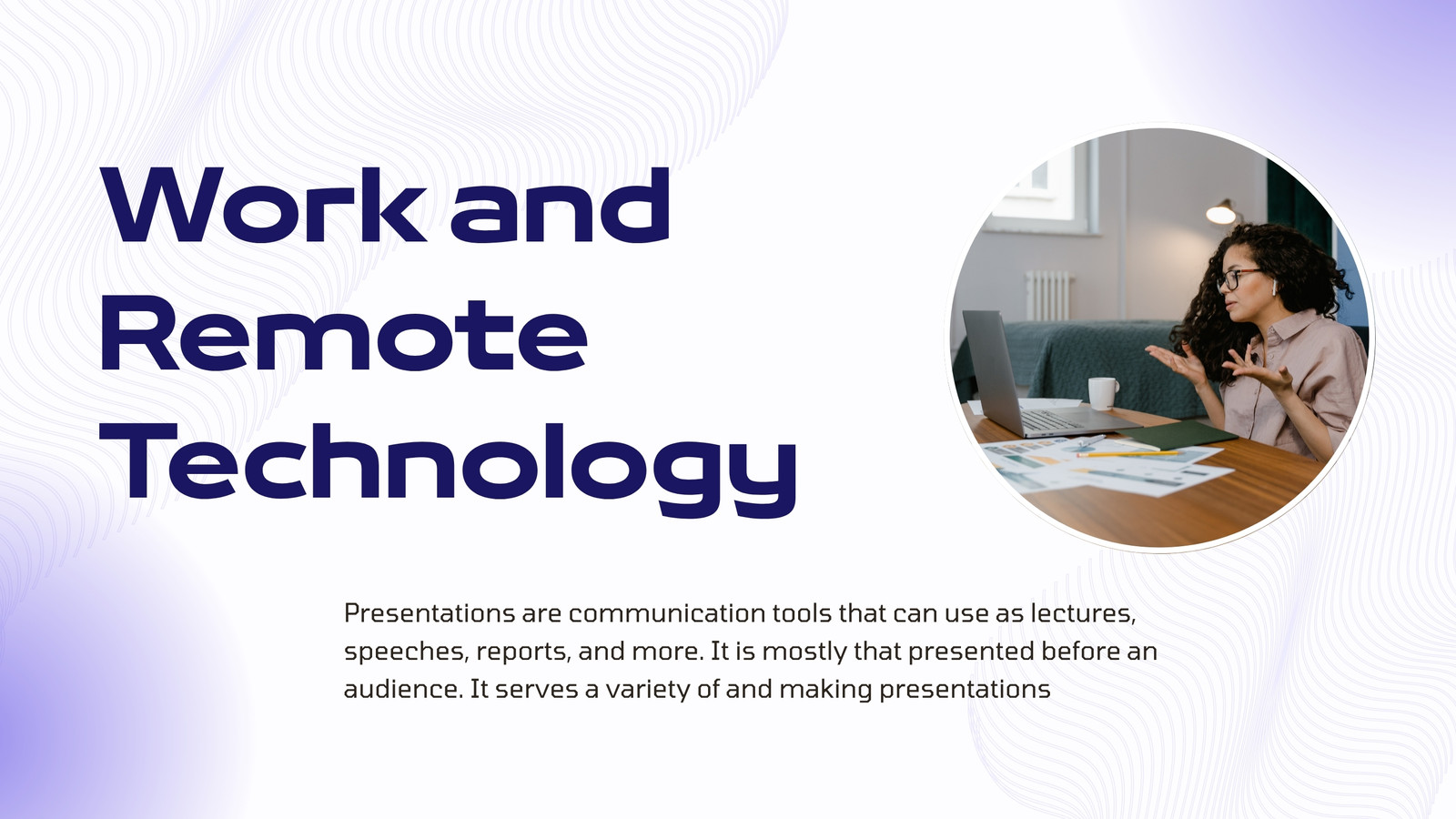 Work and Remote Technology

Presentations are communication tools that can use as lectures, speeches, reports, and more. It is mostly that presented before an audience. It serves a variety of and making presentations